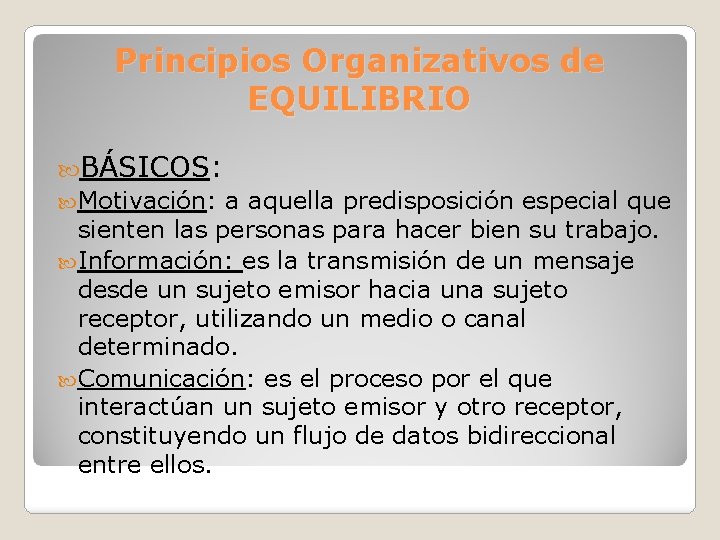 Principios Organizativos de EQUILIBRIO

BÁSICOS:

Motivación: a aquella predisposición especial que sienten las personas para hacer bien su trabajo.

Información: es la transmisión de un mensaje desde un sujeto emisor hacia una sujeto receptor, utilizando un medio o canal determinado.

Comunicación: es el proceso por el que interactúan un sujeto emisor y otro receptor, constituyendo un flujo de datos bidireccional entre ellos.